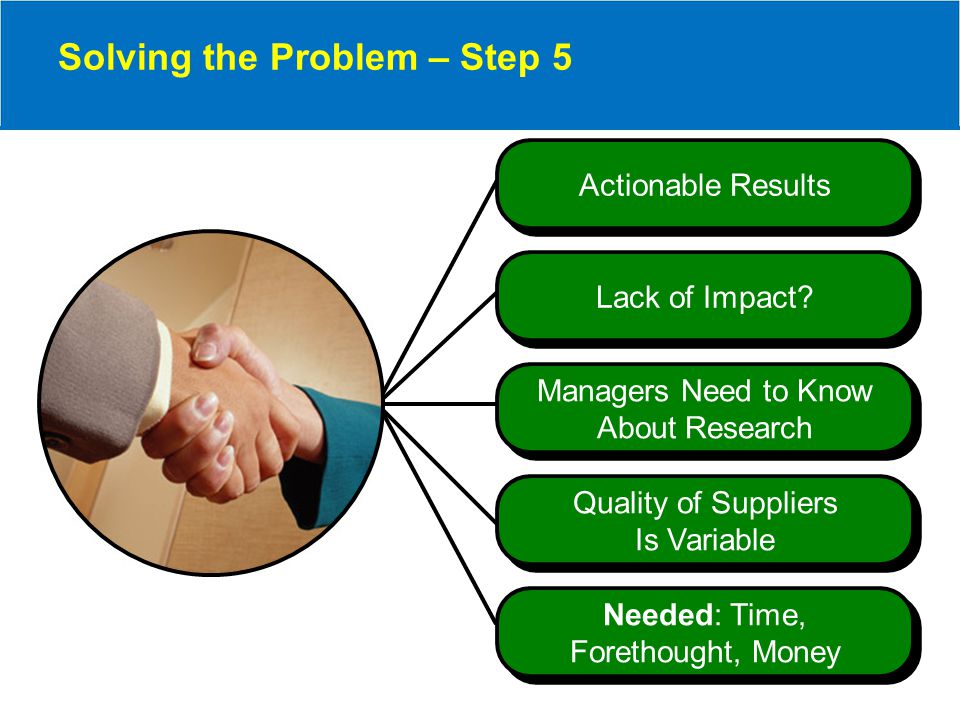 Solving the Problem – Step 5

Actionable Results

Lack of Impact?

Managers Need to Know About Research

Quality of Suppliers Is Variable

Needed: Time, Forethought, Money